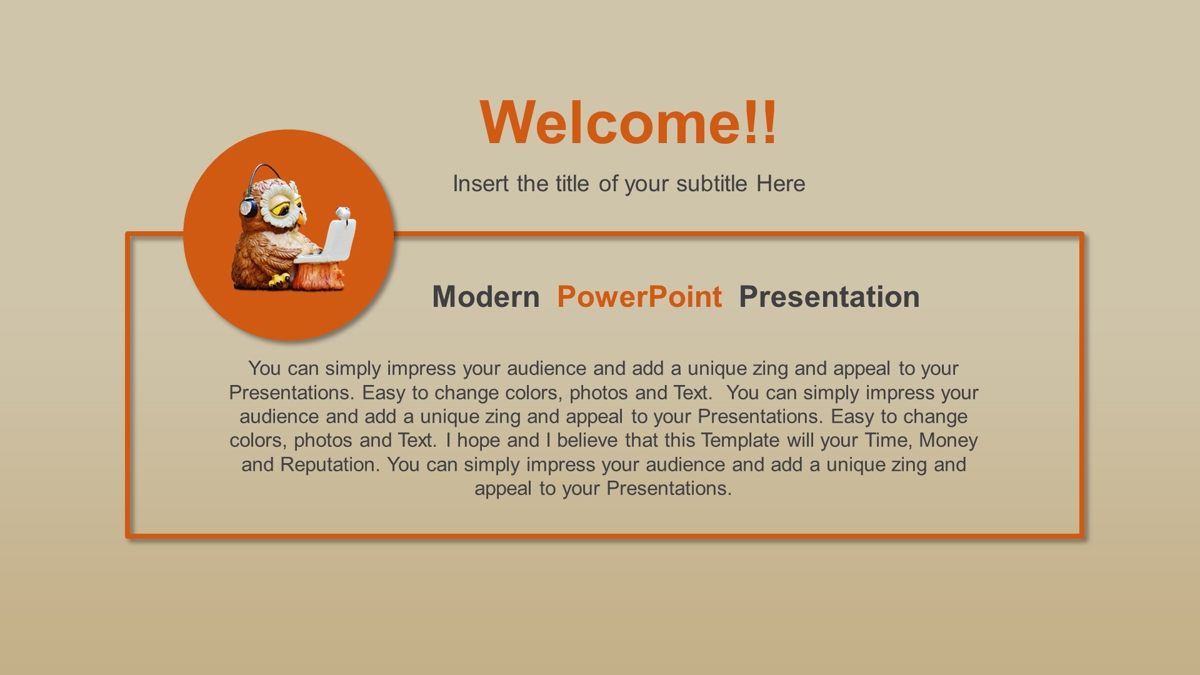 Welcome!!

Insert the title of your subtitle Here

Modern PowerPoint Presentation

You can simply impress your audience and add a unique zing and appeal to your Presentations. Easy to change colors, photos and Text. You can simply impress your audience and add a unique zing and appeal to your Presentations. Easy to change colors, photos and Text. I hope and I believe that this Template will your Time, Money and Reputation. You can simply impress your audience and add a unique zing and appeal to your Presentations.